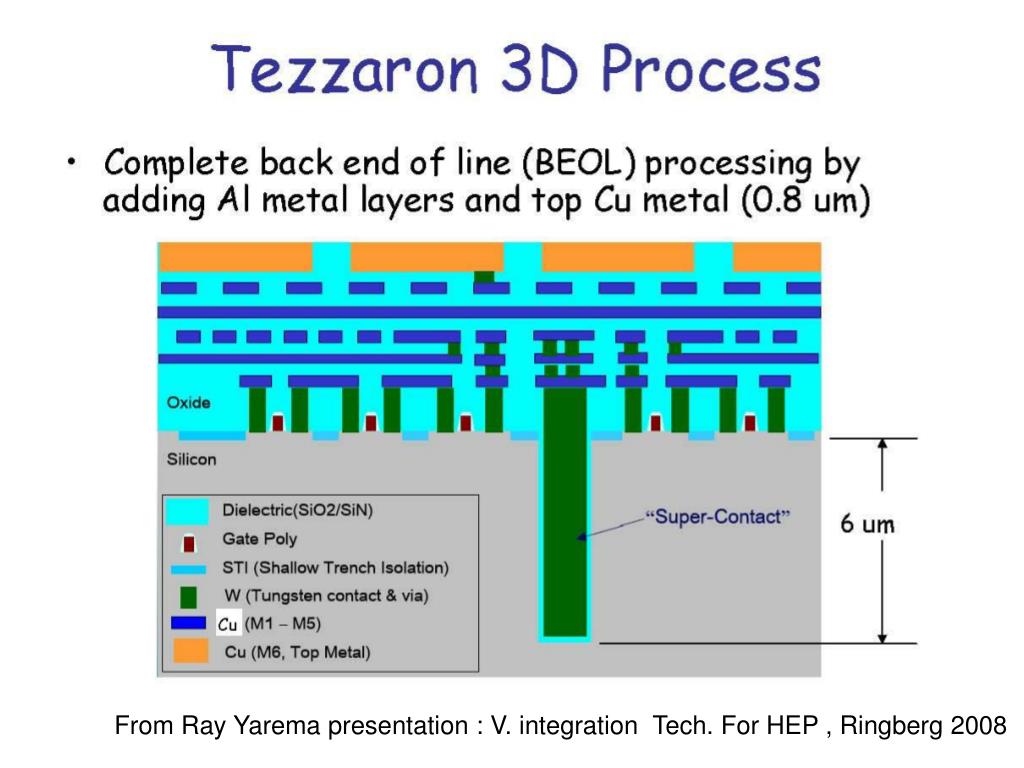 Tezzaron 3D Process

• Complete back end of line (BEOL) processing by adding Al metal layers and top Cu metal (0.8 um)

Oxide

Silicon

Dielectric(SiO2/SiN)
Gate Poly
STI (Shallow Trench Isolation)
W (Tungsten contact & via)
Cu (M1 – M5)
Cu (M6, Top Metal)

"Super-Contact"

6 um

From Ray Yarema presentation : V. integration Tech. For HEP , Ringberg 2008